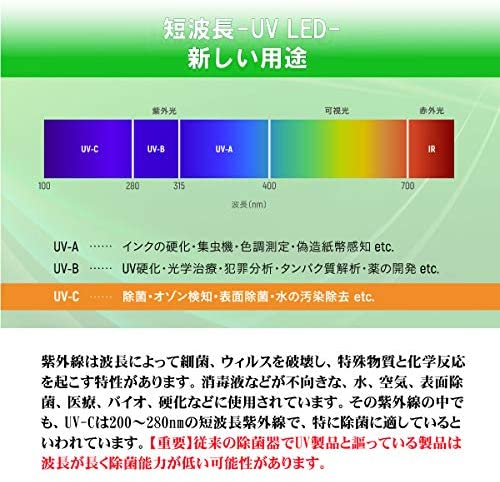 短波長-UV LED-
新しい用途

紫外光 可視光 赤外光

UV-C UV-B UV-A IR

100 280 315 400 700

波長(nm)

UV-A …… インクの硬化・集虫機・色調測定・偽造紙幣感知 etc.
UV-B …… UV硬化・光学治療・犯罪分析・タンパク質解析・薬の開発 etc.
UV-C …… 除菌・オゾン検知・表面除菌・水の汚染除去 etc.

紫外線は波長によって細菌、ウィルスを破壊し、特殊物質と化学反応を起こす特性があります。消毒液などが不向きな、水、空気、表面除菌、医療、バイオ、硬化などに使用されています。その紫外線の中でも、UV-Cは200～280㎚の短波長紫外線で、特に除菌に適しているといわれています。【重要】従来の除菌器でUV製品と謳っている製品は波長が長く除菌能力が低い可能性があります。